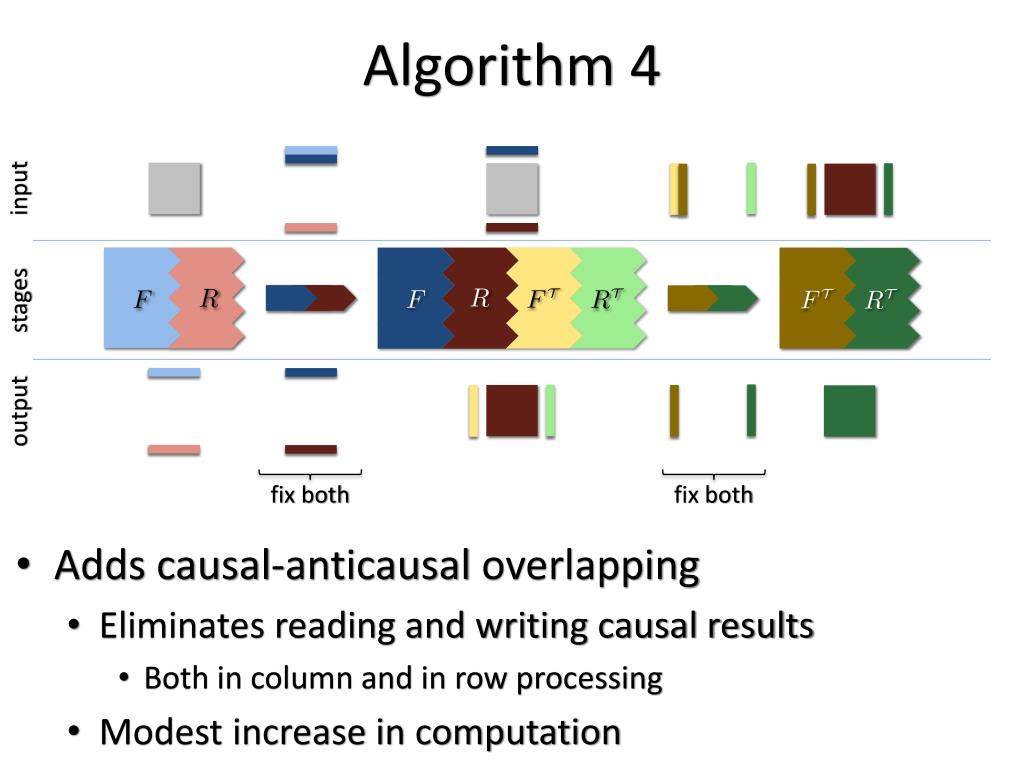 Algorithm 4

input

stages

output

$F$ $R$

$F$ $R$ $F^{\tau}$ $R^{\tau}$

$F^{\tau}$ $R^{\tau}$

fix both

fix both

• Adds causal-anticausal overlapping
  • Eliminates reading and writing causal results
    • Both in column and in row processing
  • Modest increase in computation